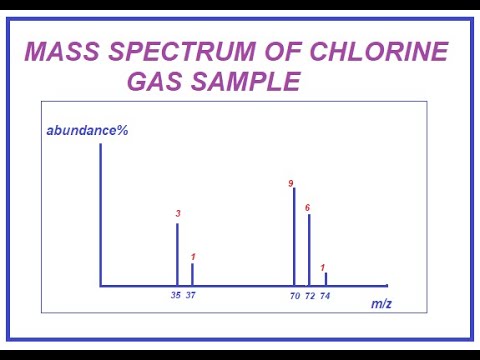 MASS SPECTRUM OF CHLORINE GAS SAMPLE

abundance%

3
1
9
6
1

35 37 70 72 74

m/z